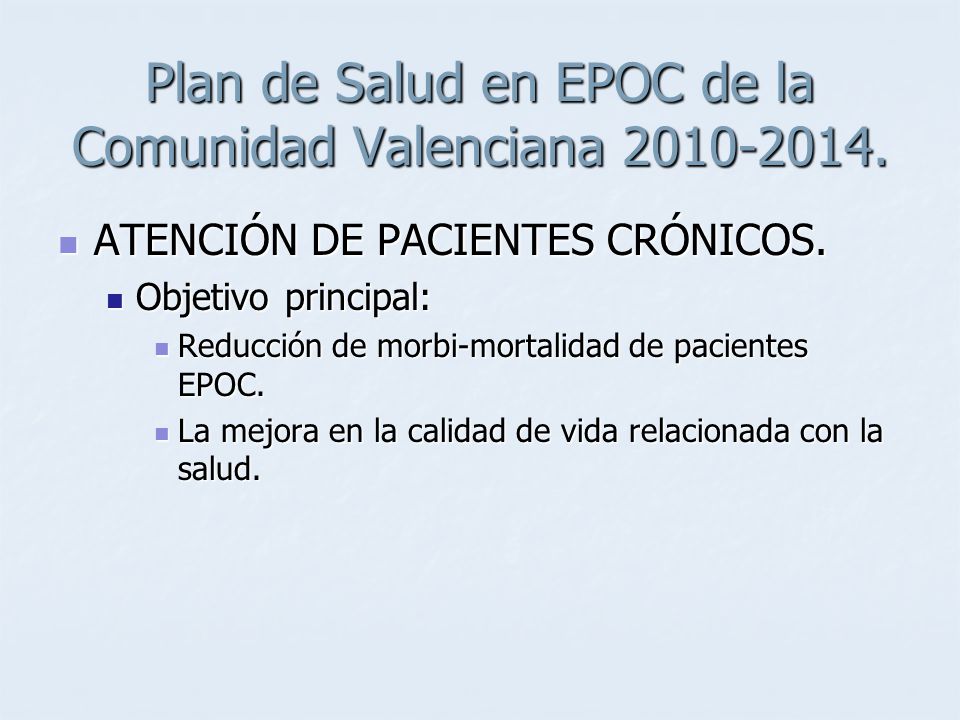 Plan de Salud en EPOC de la Comunidad Valenciana 2010-2014.

ATENCIÓN DE PACIENTES CRÓNICOS.

Objetivo principal:

Reducción de morbi-mortalidad de pacientes EPOC.

La mejora en la calidad de vida relacionada con la salud.